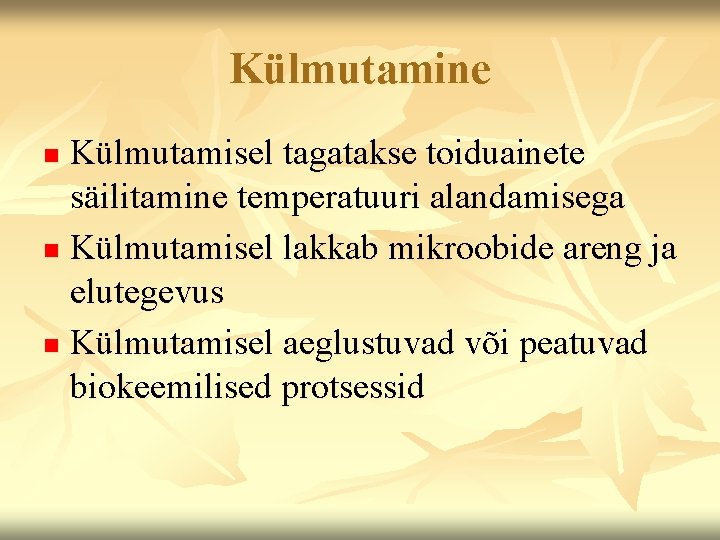 Külmutamine

- Külmutamisel tagatakse toiduainete säilitamine temperatuuri alandamisega
- Külmutamisel lakkab mikroobide areng ja elutegevus
- Külmutamisel aeglustuvad või peatuvad biokeemilised protsessid